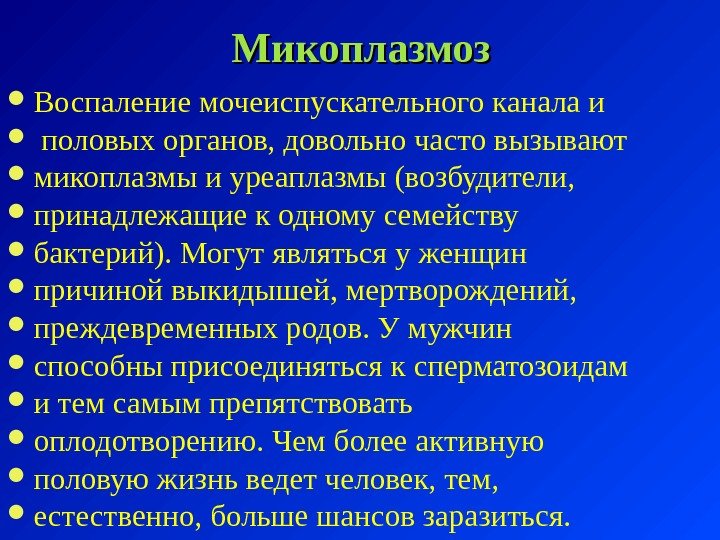 Микоплазмоз

- Воспаление мочеиспускательного канала и
- половых органов, довольно часто вызывают
- микоплазмы и уреаплазмы (возбудители,
- принадлежащие к одному семейству
- бактерий). Могут являться у женщин
- причиной выкидышей, мертворождений,
- преждевременных родов. У мужчин
- способны присоединяться к сперматозоидам
- и тем самым препятствовать
- оплодотворению. Чем более активную
- половую жизнь ведет человек, тем,
- естественно, больше шансов заразиться.